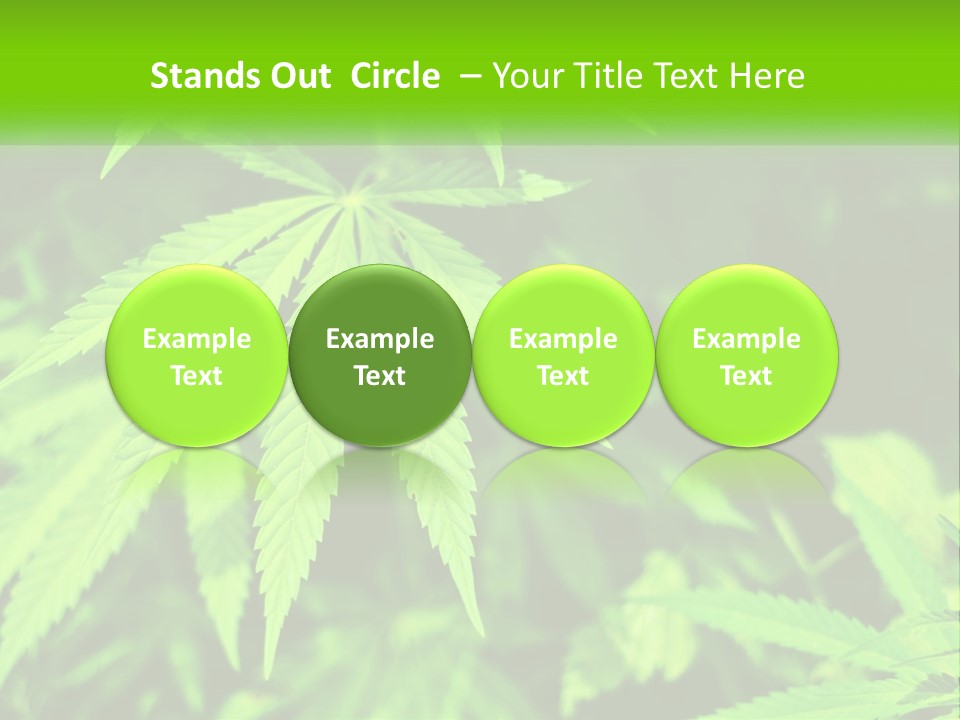 Stands Out Circle – Your Title Text Here

Example Text

Example Text

Example Text

Example Text